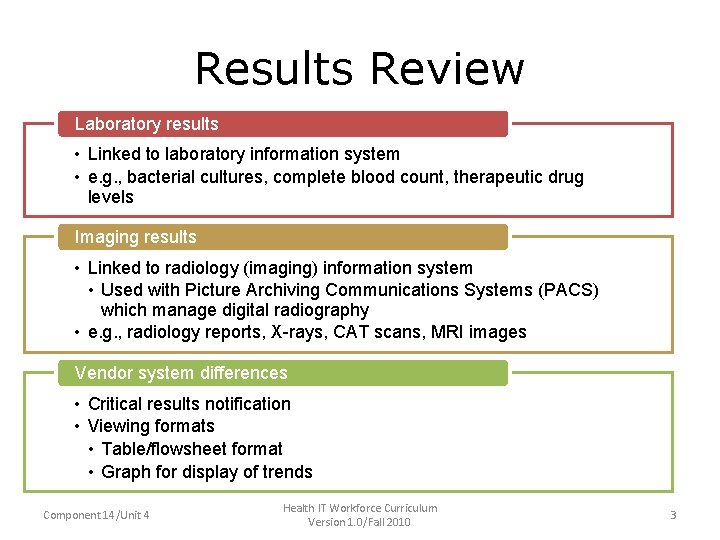 Results Review

Laboratory results

• Linked to laboratory information system
• e.g., bacterial cultures, complete blood count, therapeutic drug levels

Imaging results

• Linked to radiology (imaging) information system
  • Used with Picture Archiving Communications Systems (PACS) which manage digital radiography
• e.g., radiology reports, X-rays, CAT scans, MRI images

Vendor system differences

• Critical results notification
• Viewing formats
  • Table/flowsheet format
  • Graph for display of trends

Component 14 /Unit 4

Health IT Workforce Curriculum
Version 1.0/Fall 2010

3